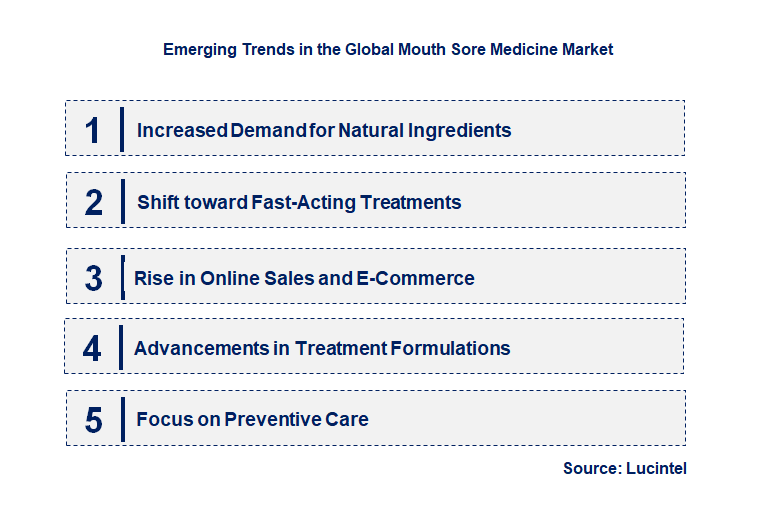 Emerging Trends in the Global Mouth Sore Medicine Market

1 Increased Demand for Natural Ingredients

2 Shift toward Fast-Acting Treatments

3 Rise in Online Sales and E-Commerce

4 Advancements in Treatment Formulations

5 Focus on Preventive Care

Source: Lucintel